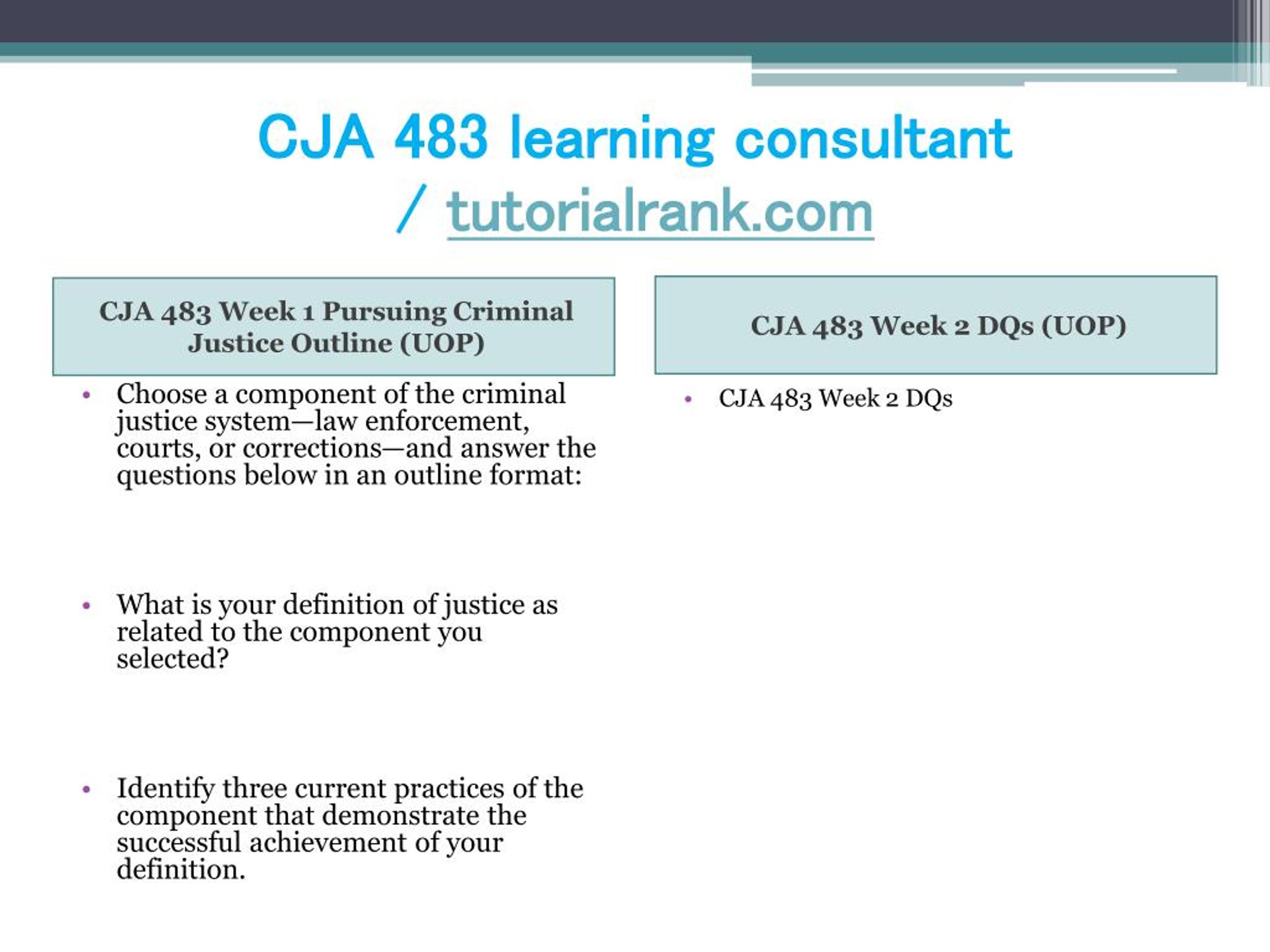 CJA 483 learning consultant / tutorialrank.com

CJA 483 Week 1 Pursuing Criminal Justice Outline (UOP)

• Choose a component of the criminal justice system—law enforcement, courts, or corrections—and answer the questions below in an outline format:

• What is your definition of justice as related to the component you selected?

• Identify three current practices of the component that demonstrate the successful achievement of your definition.

CJA 483 Week 2 DQs (UOP)

• CJA 483 Week 2 DQs